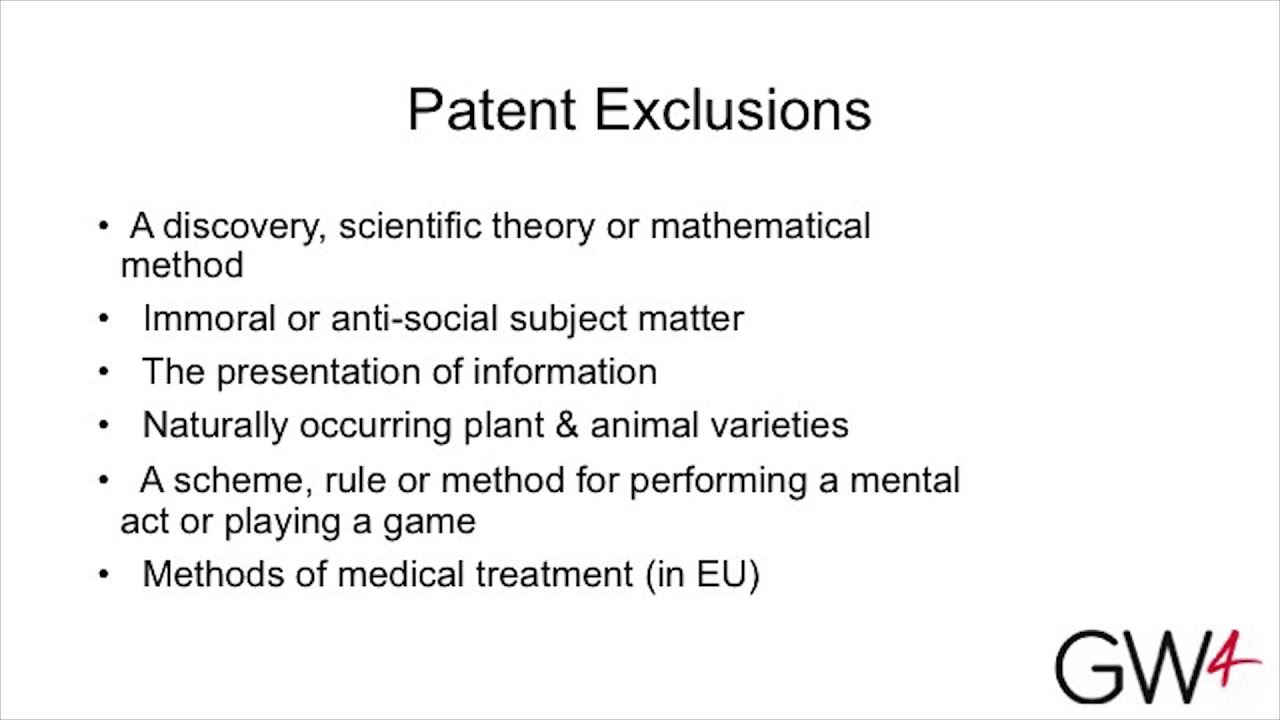 Patent Exclusions

• A discovery, scientific theory or mathematical method
• Immoral or anti-social subject matter
• The presentation of information
• Naturally occurring plant & animal varieties
• A scheme, rule or method for performing a mental act or playing a game
• Methods of medical treatment (in EU)

GW4